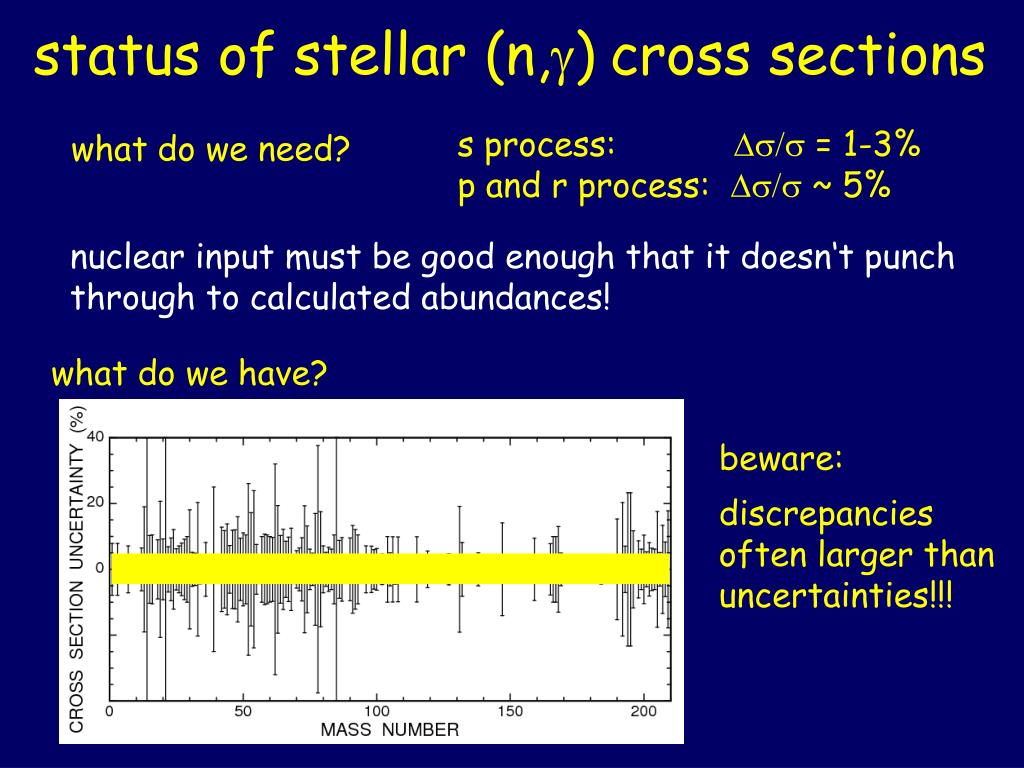 status of stellar (n,$\gamma$) cross sections

what do we need?

s process: $\Delta\sigma/\sigma$ = 1-3%
p and r process: $\Delta\sigma/\sigma$ ~ 5%

nuclear input must be good enough that it doesn‘t punch through to calculated abundances!

what do we have?

CROSS SECTION UNCERTAINTY (%)
40
20
0
0 50 100 150 200
MASS NUMBER

beware:

discrepancies often larger than uncertainties!!!